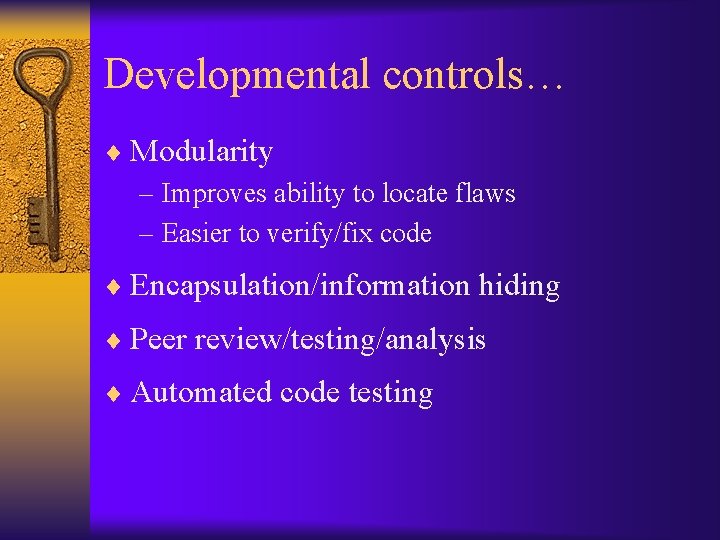 Developmental controls…

♦ Modularity
– Improves ability to locate flaws
– Easier to verify/fix code

♦ Encapsulation/information hiding

♦ Peer review/testing/analysis

♦ Automated code testing